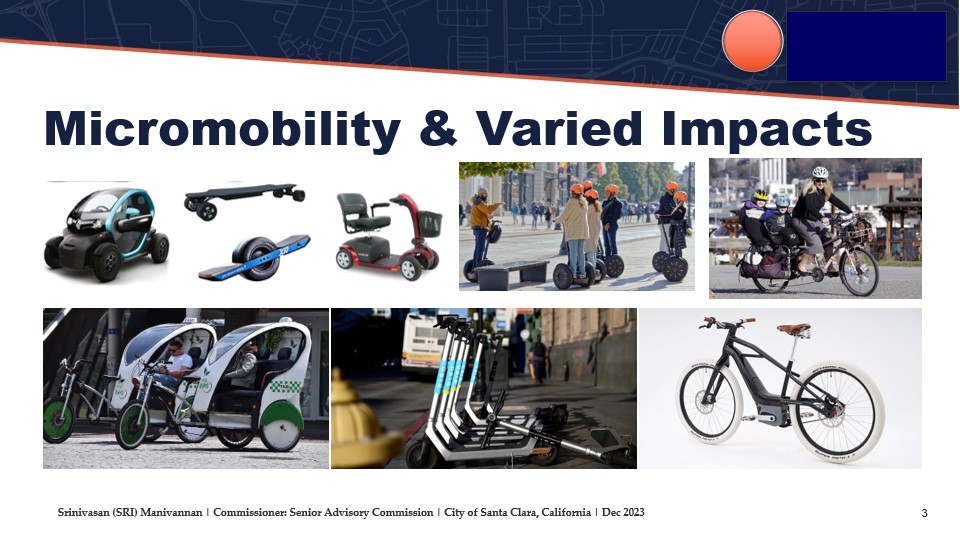 Micromobility & Varied Impacts

Srinivasan (SRI) Manivannan | Commissioner: Senior Advisory Commission | City of Santa Clara, California | Dec 2023

3